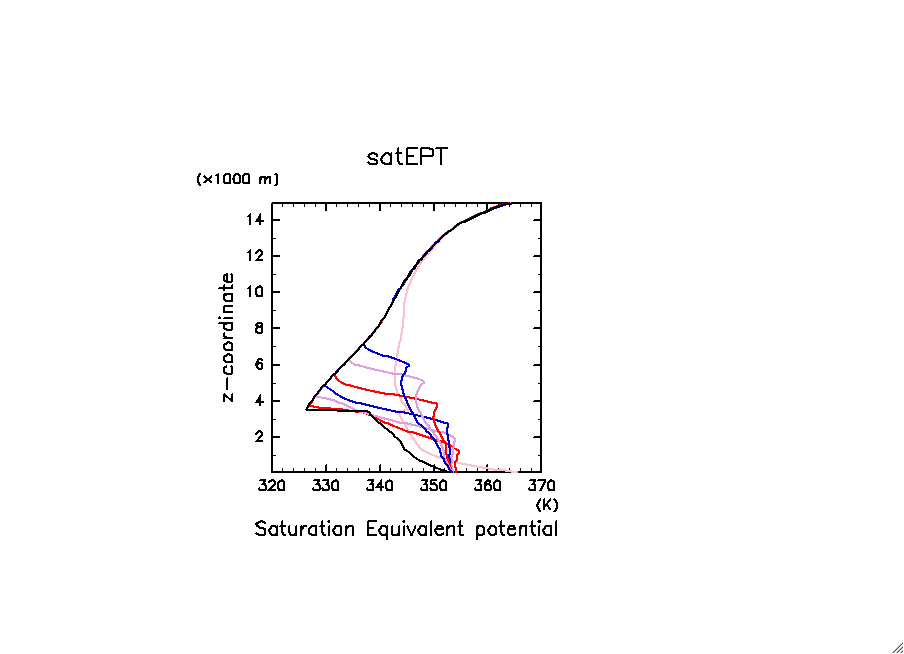 satEPT

(×1000 m)

14
12
10
8
6
4
2

z-coordinate

320 330 340 350 360 370
(K)

Saturation Equivalent potential